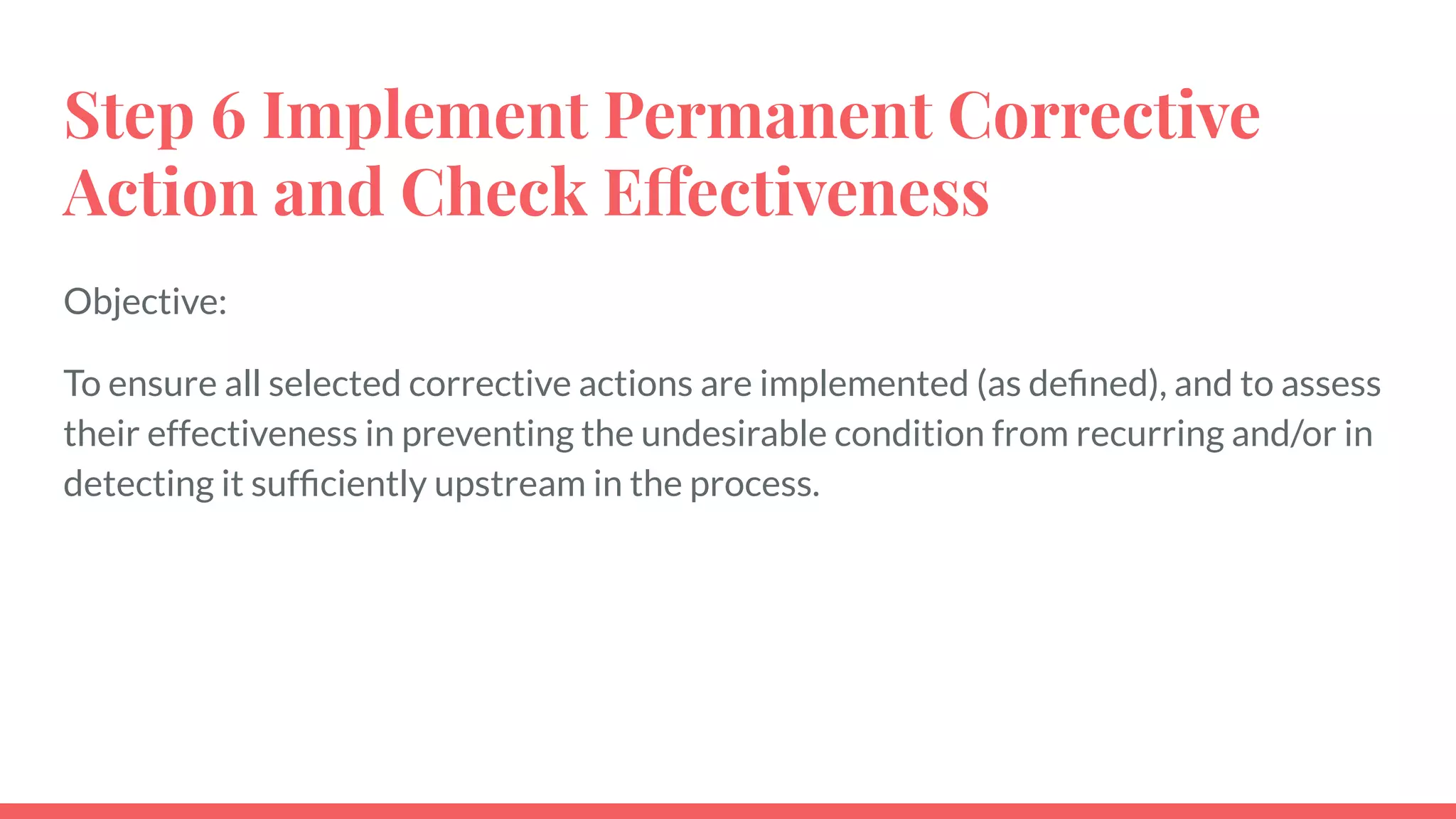 Step 6 Implement Permanent Corrective Action and Check Effectiveness

Objective:

To ensure all selected corrective actions are implemented (as defined), and to assess their effectiveness in preventing the undesirable condition from recurring and/or in detecting it sufficiently upstream in the process.